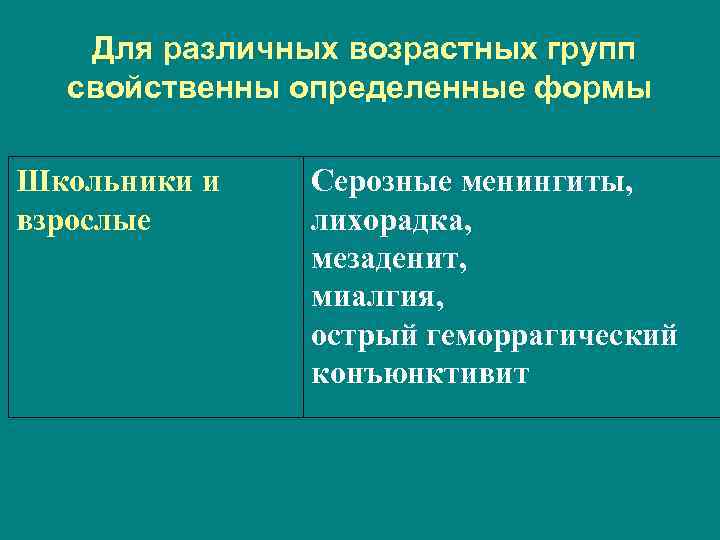 Для различных возрастных групп свойственны определенные формы

| Школьники и взрослые | Серозные менингиты, лихорадка, мезаденит, миалгия, острый геморрагический конъюнктивит |
|---|---|